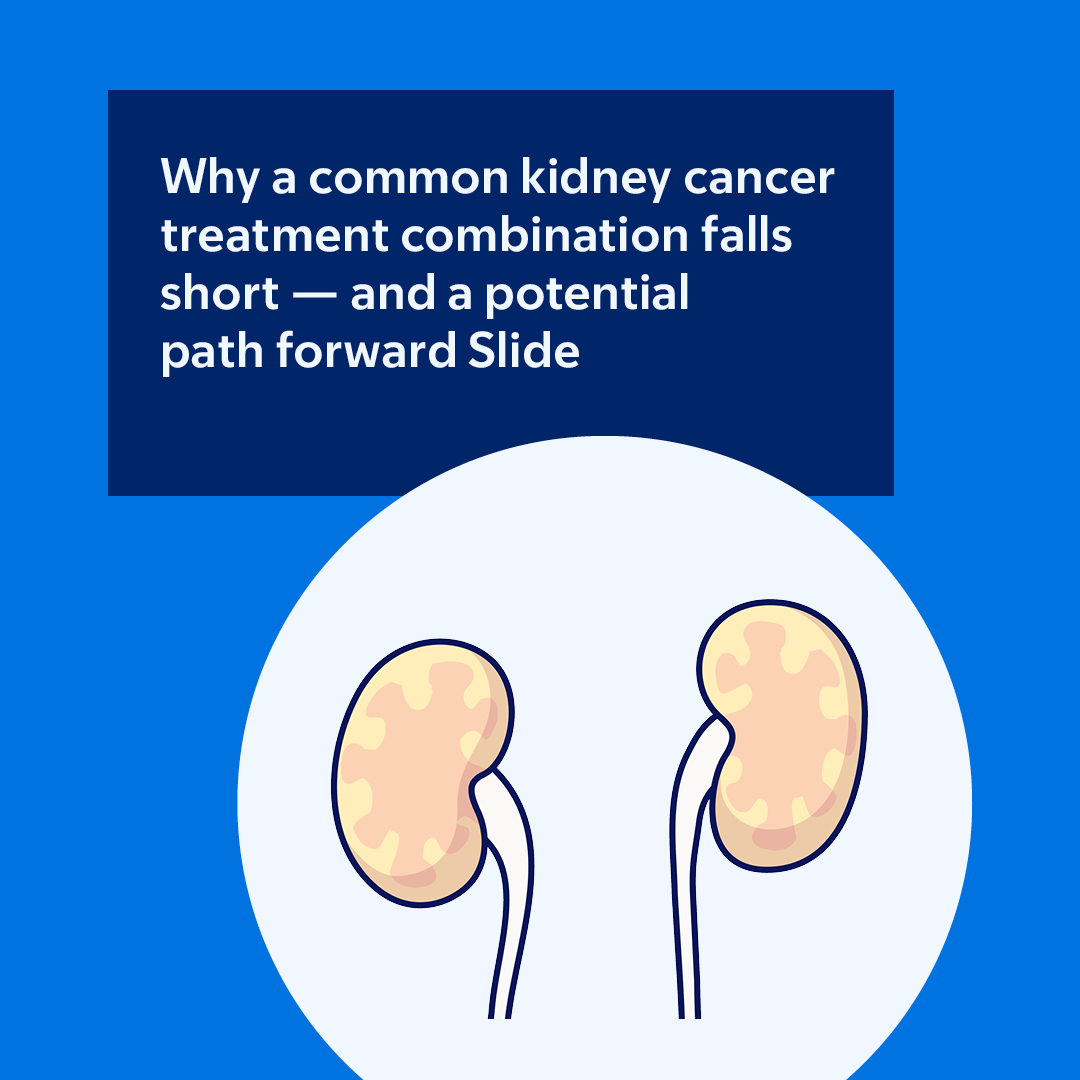 Why a common kidney cancer treatment combination falls short — and a potential path forward Slide